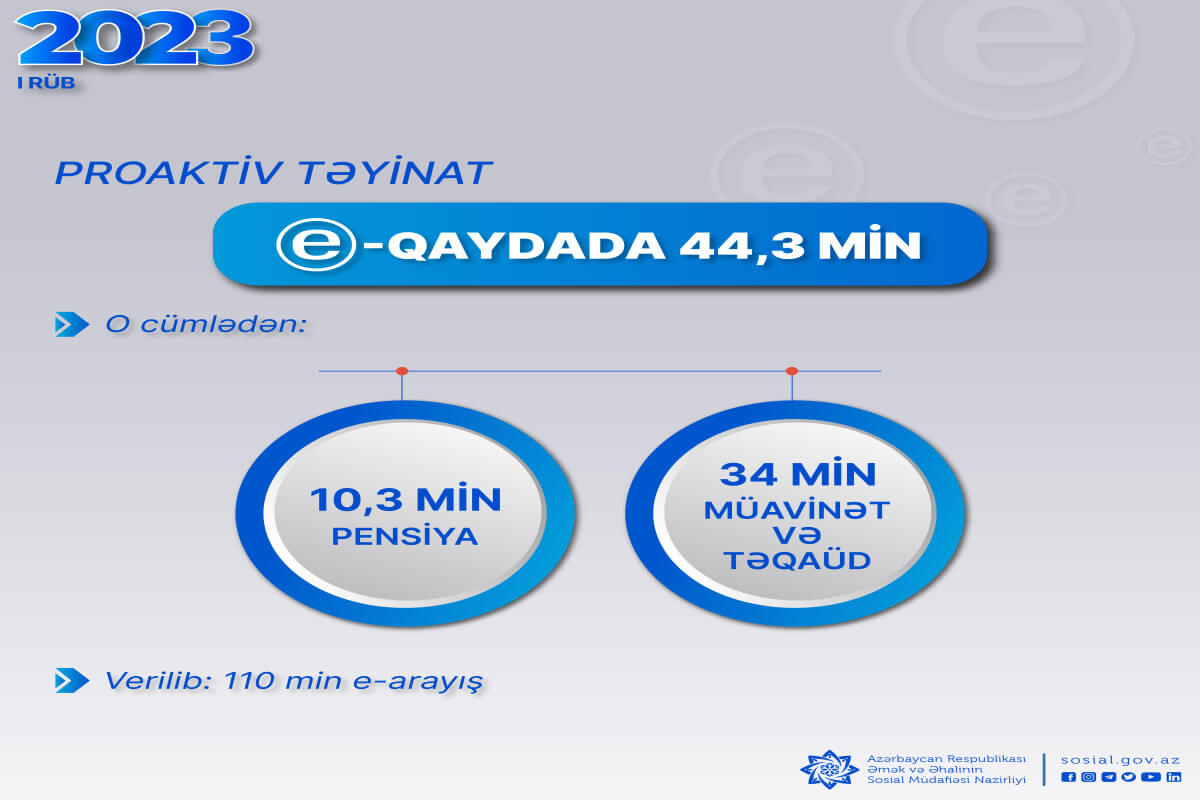 2023
I RÜB

PROAKTİV TƏYİNAT

e-QAYDADA 44,3 MİN

O cümlədən:

10,3 MİN
PENSİYA

34 MİN
MÜAVİNƏT
VƏ
TƏQAÜD

Verilib: 110 min e-arayış

Azərbaycan Respublikası
Əmək və Əhalinin
Sosial Müdafiəsi Nazirliyi

sosial.gov.az